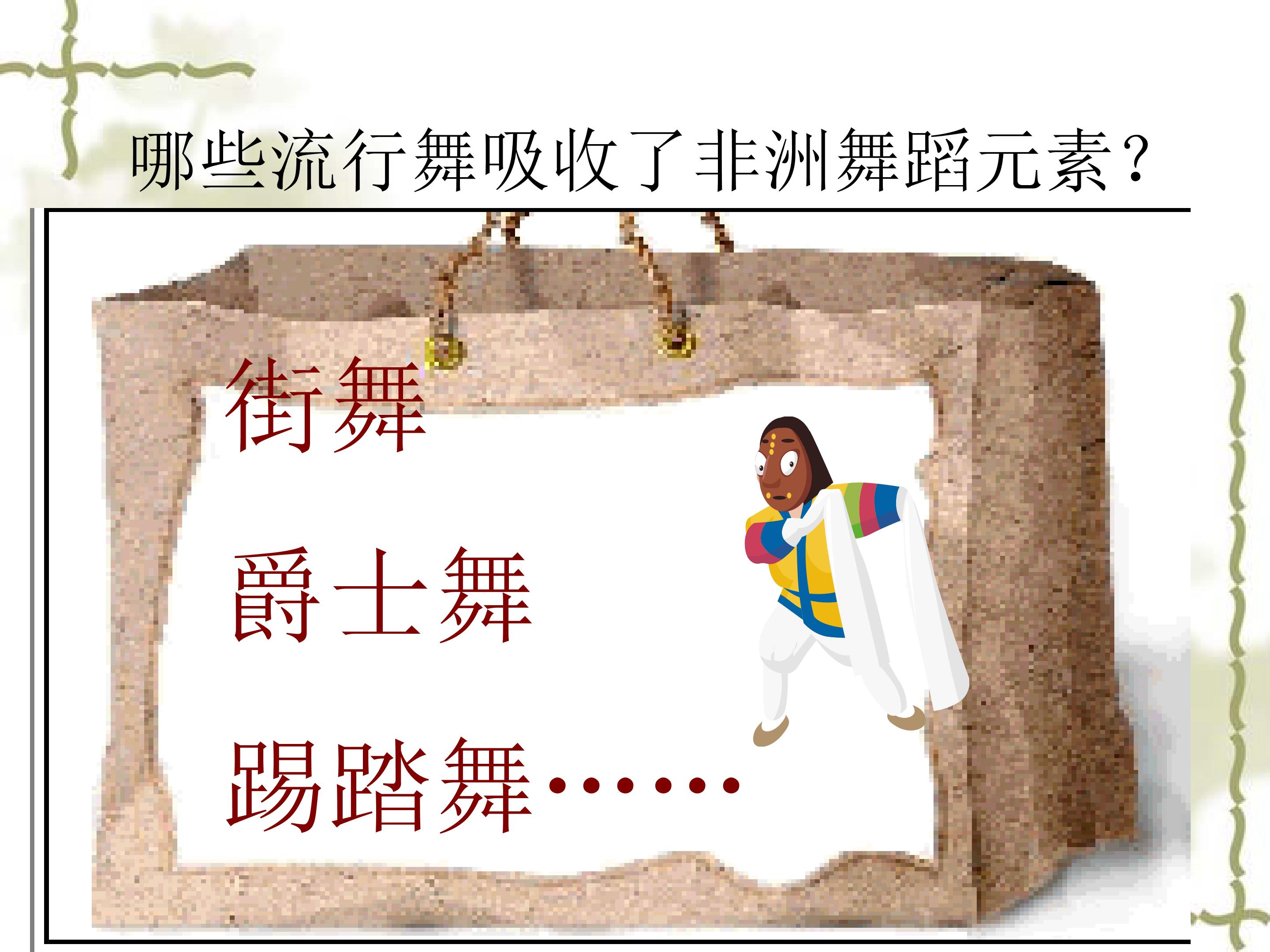 哪些流行舞吸收了非洲舞蹈元素？

街舞

爵士舞

踢踏舞……